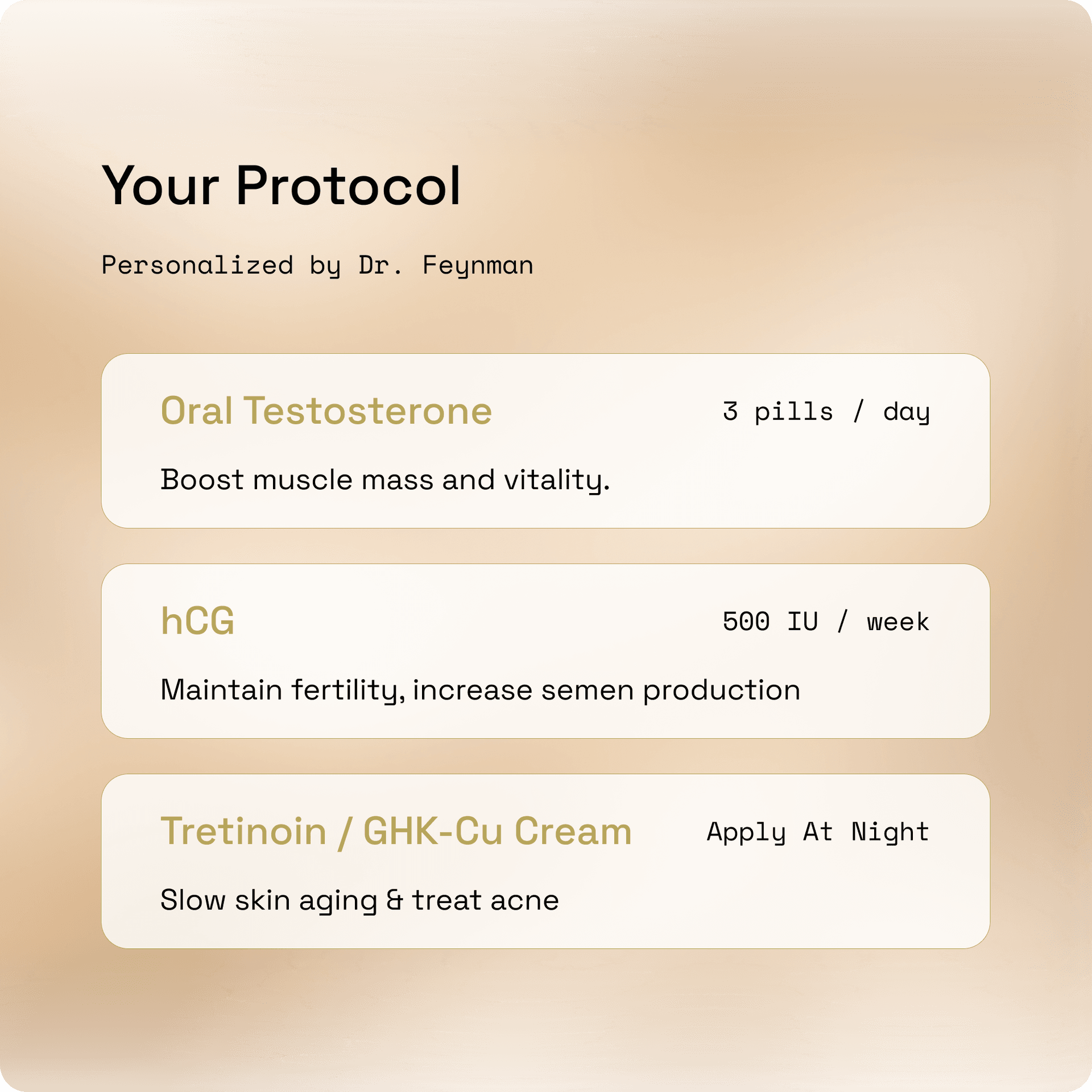 Your Protocol

Personalized by Dr. Feynman

Oral Testosterone 3 pills / day

Boost muscle mass and vitality.

hCG 500 IU / week

Maintain fertility, increase semen production

Tretinoin / GHK-Cu Cream Apply At Night

Slow skin aging & treat acne